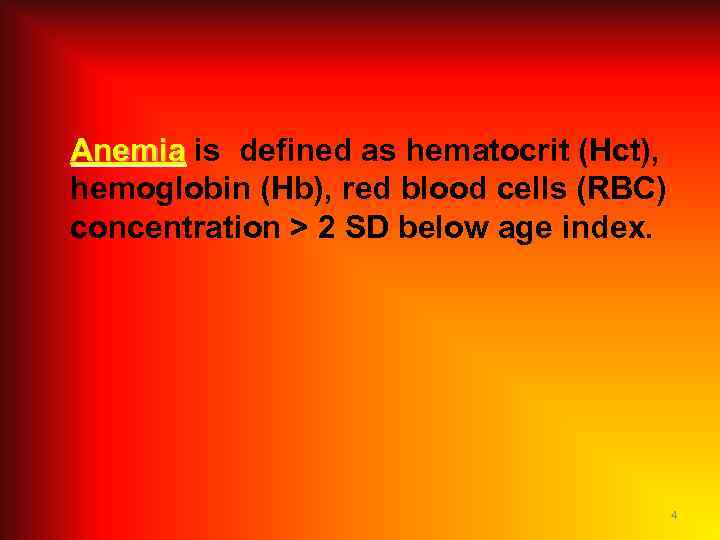 Anemia is defined as hematocrit (Hct), hemoglobin (Hb), red blood cells (RBC) concentration > 2 SD below age index.

4